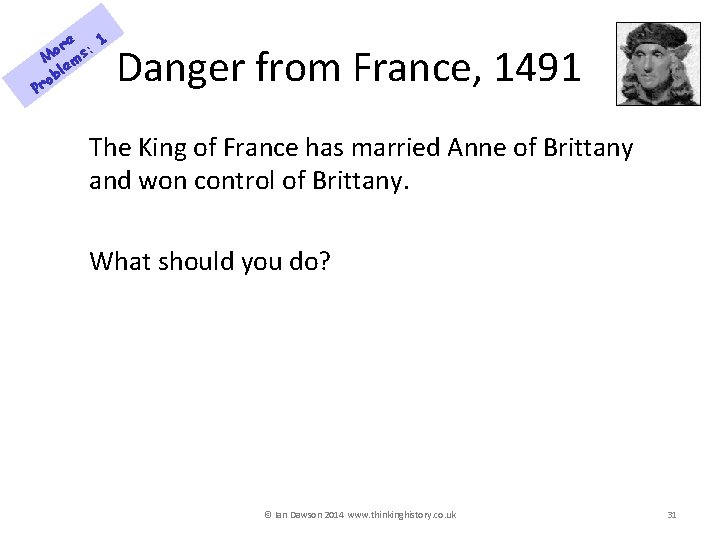 More Problems: 1

Danger from France, 1491

The King of France has married Anne of Brittany and won control of Brittany.

What should you do?

© Ian Dawson 2014 www.thinkinghistory.co.uk

31